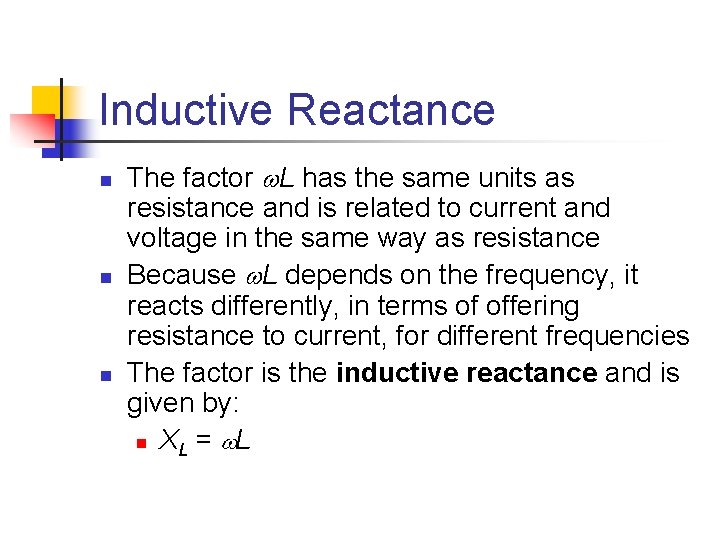 Inductive Reactance

- The factor $\omega L$ has the same units as resistance and is related to current and voltage in the same way as resistance
- Because $\omega L$ depends on the frequency, it reacts differently, in terms of offering resistance to current, for different frequencies
- The factor is the **inductive reactance** and is given by:
  - $X_L = \omega L$